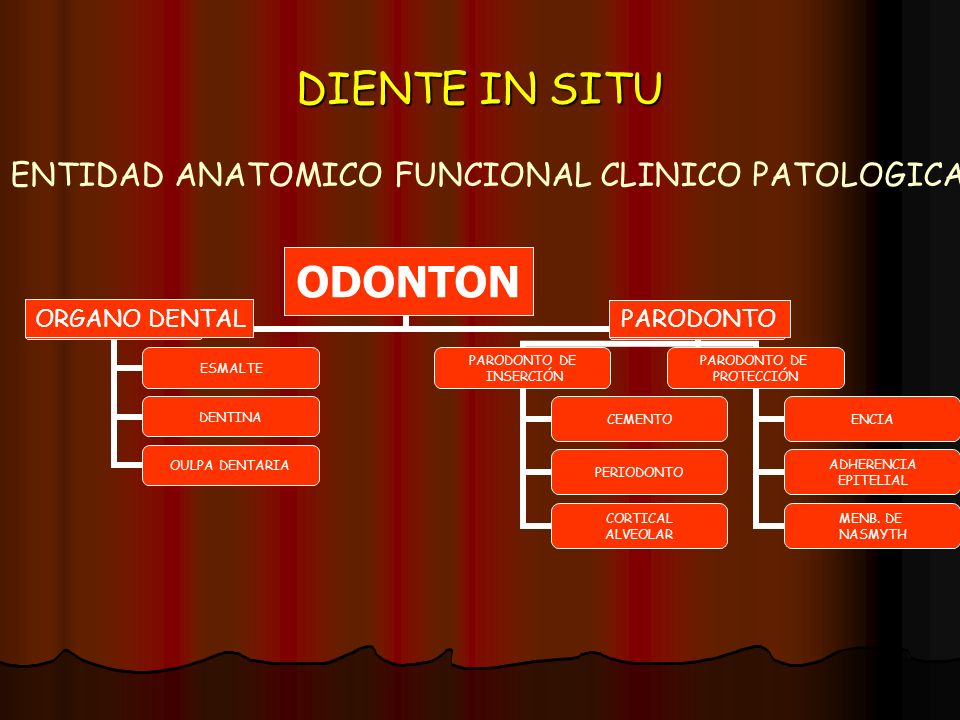 DIENTE IN SITU

ENTIDAD ANATOMICO FUNCIONAL CLINICO PATOLOGICA

ODONTON

ORGANO DENTAL

ESMALTE

DENTINA

OULPA DENTARIA

PARODONTO

PARODONTO DE INSERCIÓN

CEMENTO

PERIODONTO

CORTICAL ALVEOLAR

PARODONTO DE PROTECCIÓN

ENCIA

ADHERENCIA EPITELIAL

MENB. DE NASMYTH